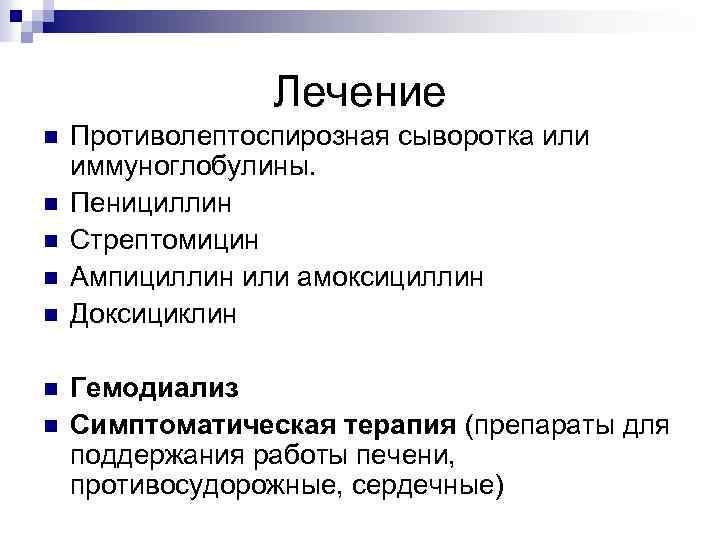 Лечение

Противолептоспирозная сыворотка или иммуноглобулины.

Пенициллин

Стрептомицин

Ампициллин или амоксициллин

Доксициклин

Гемодиализ

Симптоматическая терапия (препараты для поддержания работы печени, противосудорожные, сердечные)